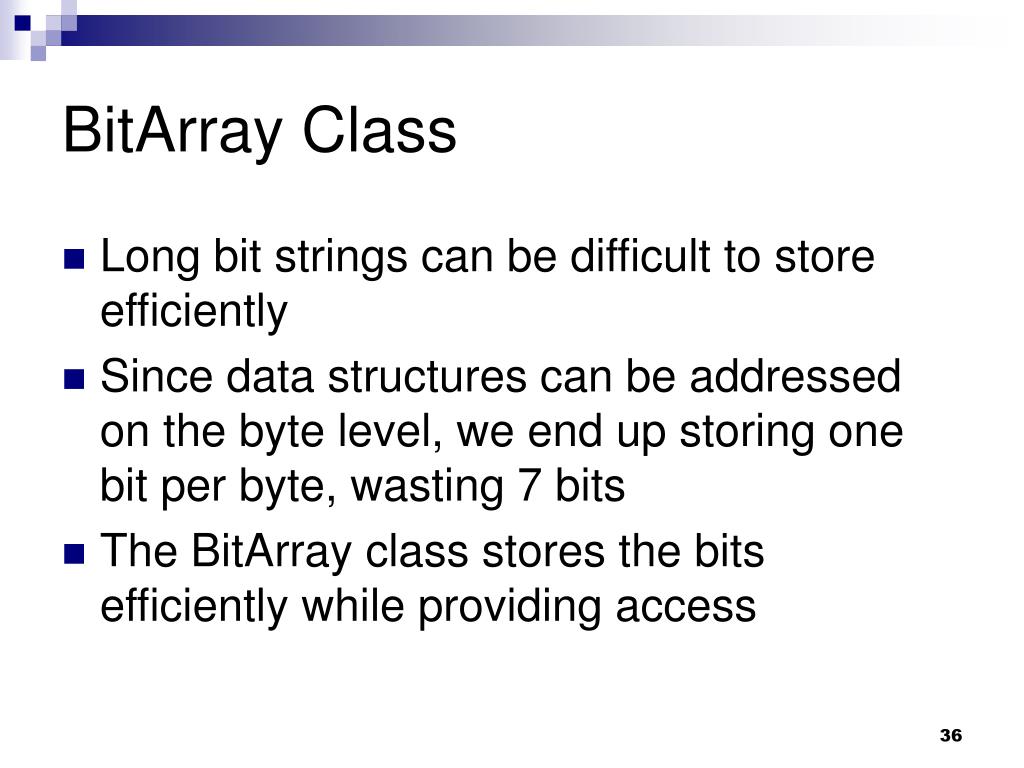 BitArray Class

Long bit strings can be difficult to store efficiently

Since data structures can be addressed on the byte level, we end up storing one bit per byte, wasting 7 bits

The BitArray class stores the bits efficiently while providing access

36